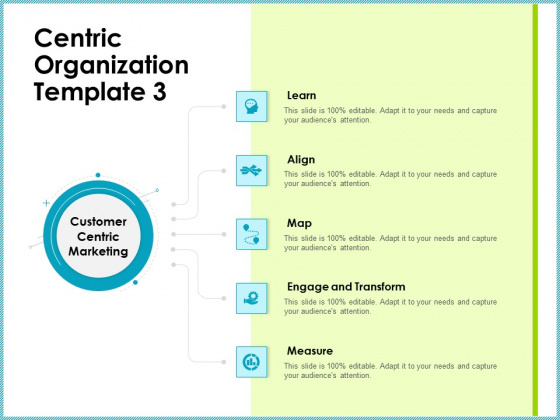 Centric Organization Template 3

Customer Centric Marketing

Learn
This slide is 100% editable. Adapt it to your needs and capture your audience's attention.

Align
This slide is 100% editable. Adapt it to your needs and capture your audience's attention.

Map
This slide is 100% editable. Adapt it to your needs and capture your audience's attention.

Engage and Transform
This slide is 100% editable. Adapt it to your needs and capture your audience's attention.

Measure
This slide is 100% editable. Adapt it to your needs and capture your audience's attention.